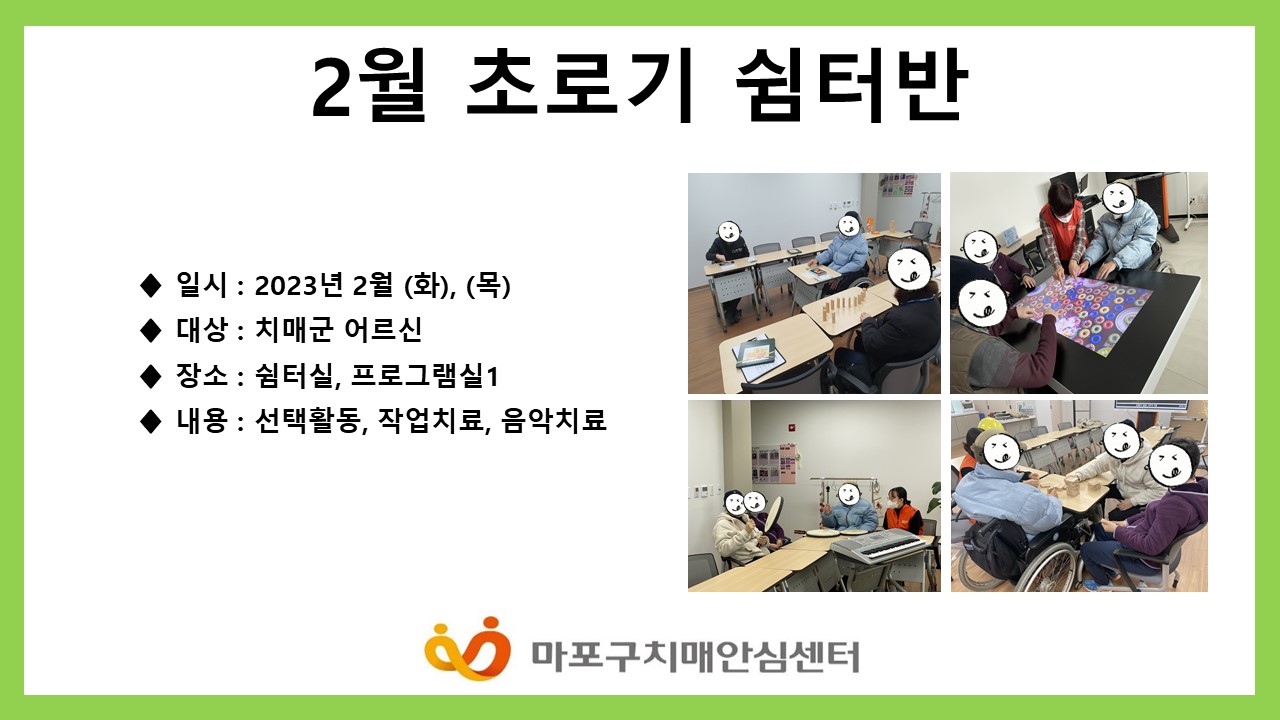 2월 초로기 쉼터반

◆ 일시 : 2023년 2월 (화), (목)
◆ 대상 : 치매군 어르신
◆ 장소 : 쉼터실, 프로그램실1
◆ 내용 : 선택활동, 작업치료, 음악치료

마포구치매안심센터